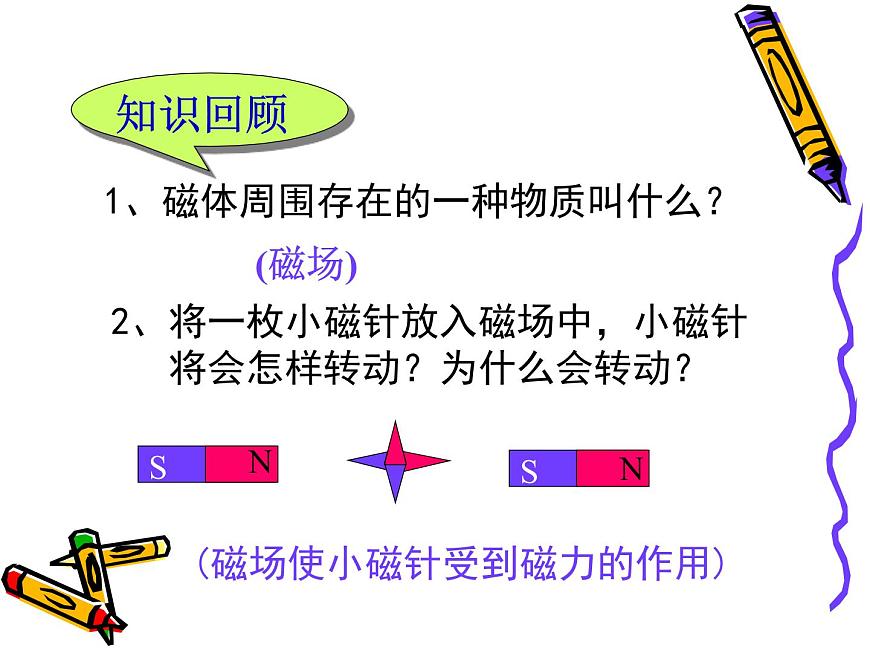 知识回顾

1、磁体周围存在的一种物质叫什么？

(磁场)

2、将一枚小磁针放入磁场中，小磁针将会怎样转动？为什么会转动？

S N

S N

（磁场使小磁针受到磁力的作用）